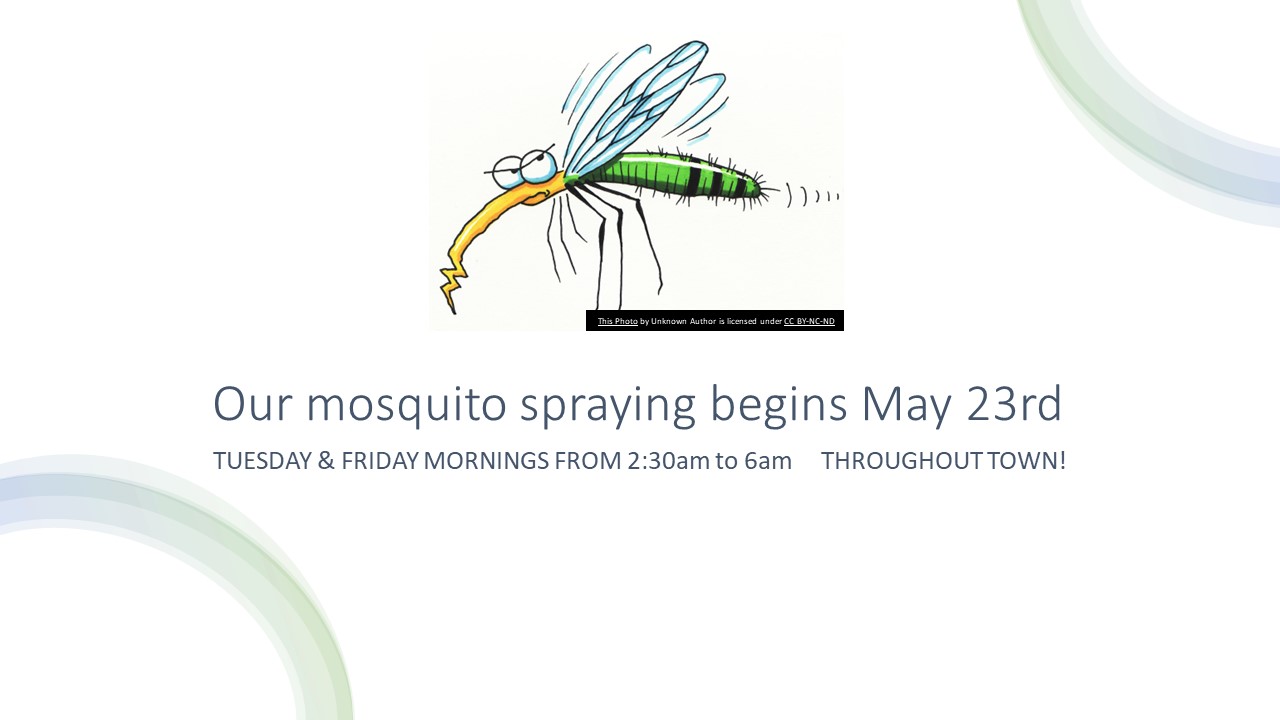 This Photo by Unknown Author is licensed under CC BY-NC-ND

Our mosquito spraying begins May 23rd

TUESDAY & FRIDAY MORNINGS FROM 2:30am to 6am THROUGHOUT TOWN!